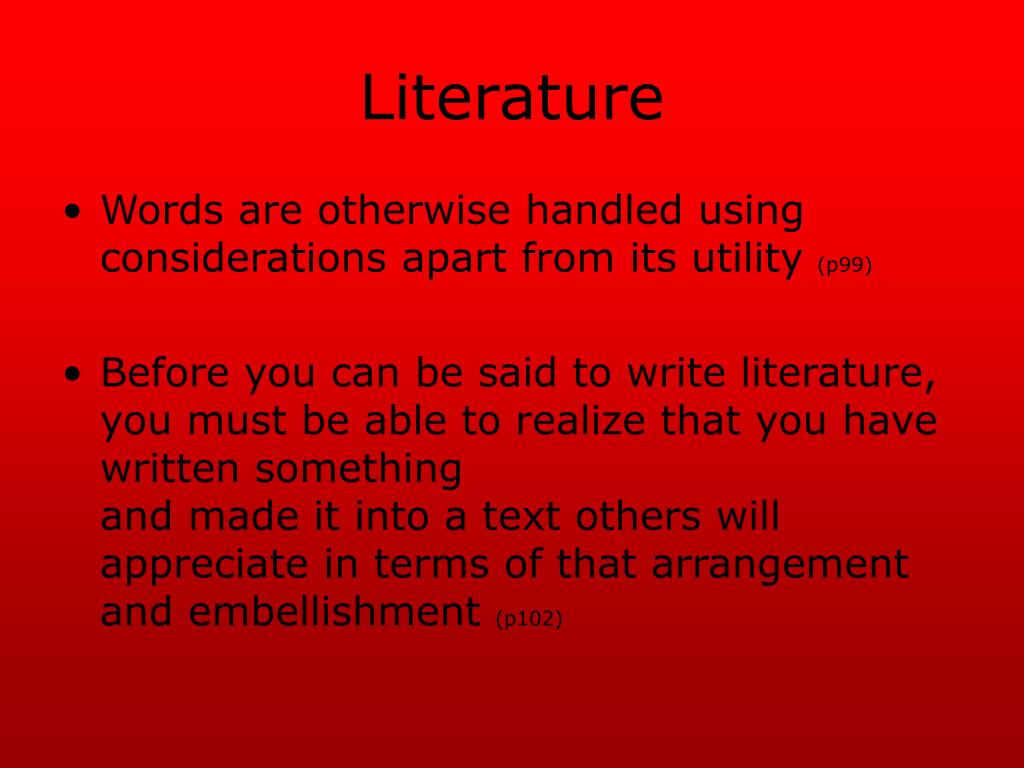 Literature

• Words are otherwise handled using considerations apart from its utility (p99)

• Before you can be said to write literature, you must be able to realize that you have written something
and made it into a text others will appreciate in terms of that arrangement and embellishment (p102)